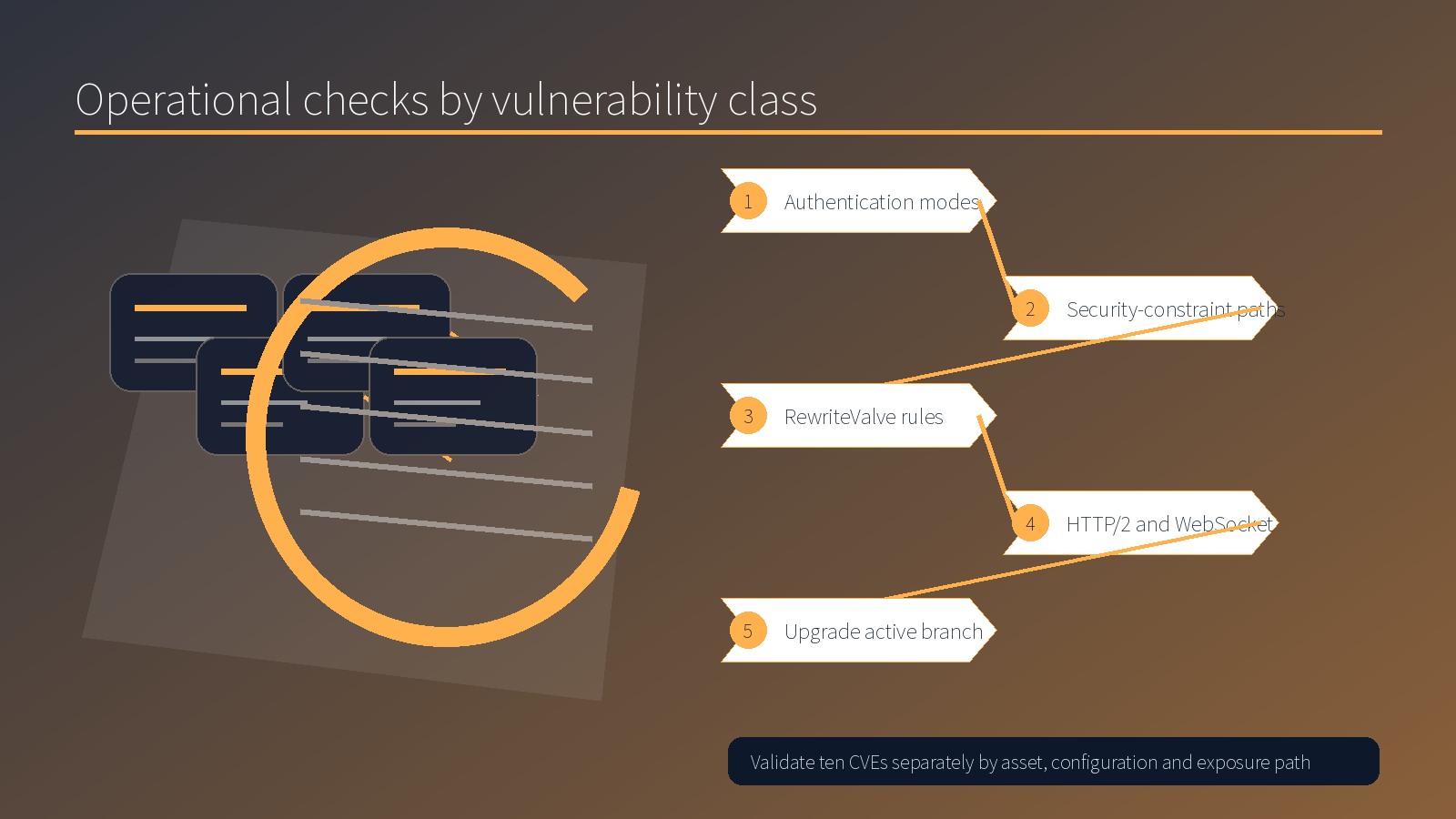 Operational checks by vulnerability class

1 Authentication modes

2 Security-constraint paths

3 RewriteValve rules

4 HTTP/2 and WebSocket

5 Upgrade active branch

Validate ten CVEs separately by asset, configuration and exposure path